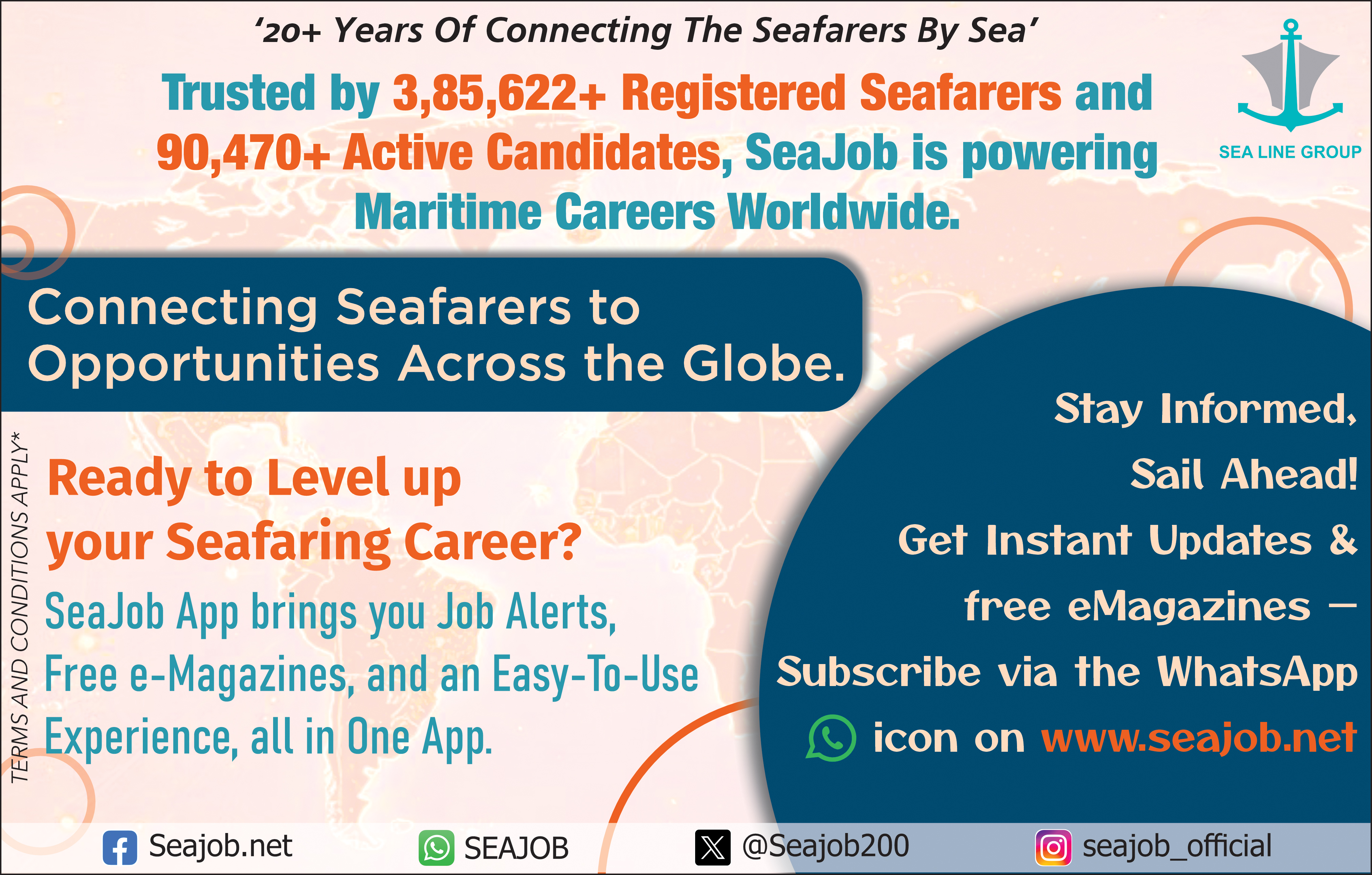 '20+ Years Of Connecting The Seafarers By Sea'

Trusted by 3,85,622+ Registered Seafarers and 90,470+ Active Candidates, SeaJob is powering Maritime Careers Worldwide.

SEA LINE GROUP

Connecting Seafarers to Opportunities Across the Globe.

TERMS AND CONDITIONS APPLY*

Ready to Level up your Seafaring Career?

SeaJob App brings you Job Alerts, Free e-Magazines, and an Easy-To-Use Experience, all in One App.

Stay Informed, Sail Ahead!

Get Instant Updates & free eMagazines — Subscribe via the WhatsApp icon on www.seajob.net

Seajob.net SEAJOB @Seajob200 seajob_official